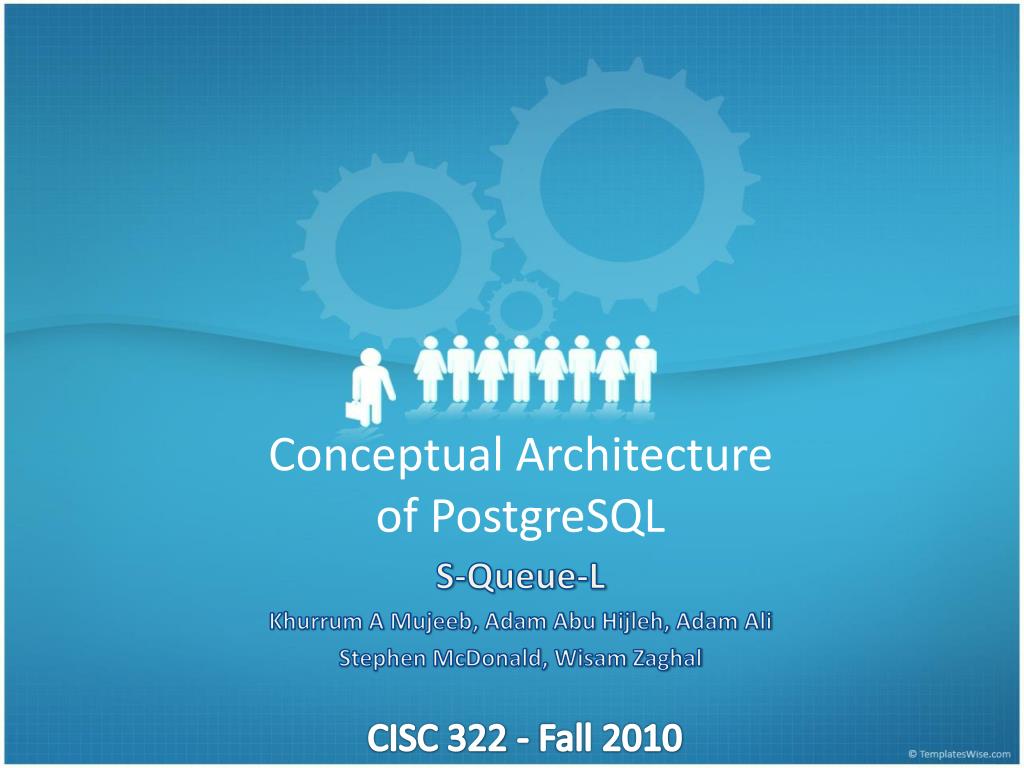 Conceptual Architecture of PostgreSQL

S-Queue-L

Khurrum A Mujeeb, Adam Abu Hijleh, Adam Ali

Stephen McDonald, Wisam Zaghal

CISC 322 - Fall 2010

© TemplatesWise.com